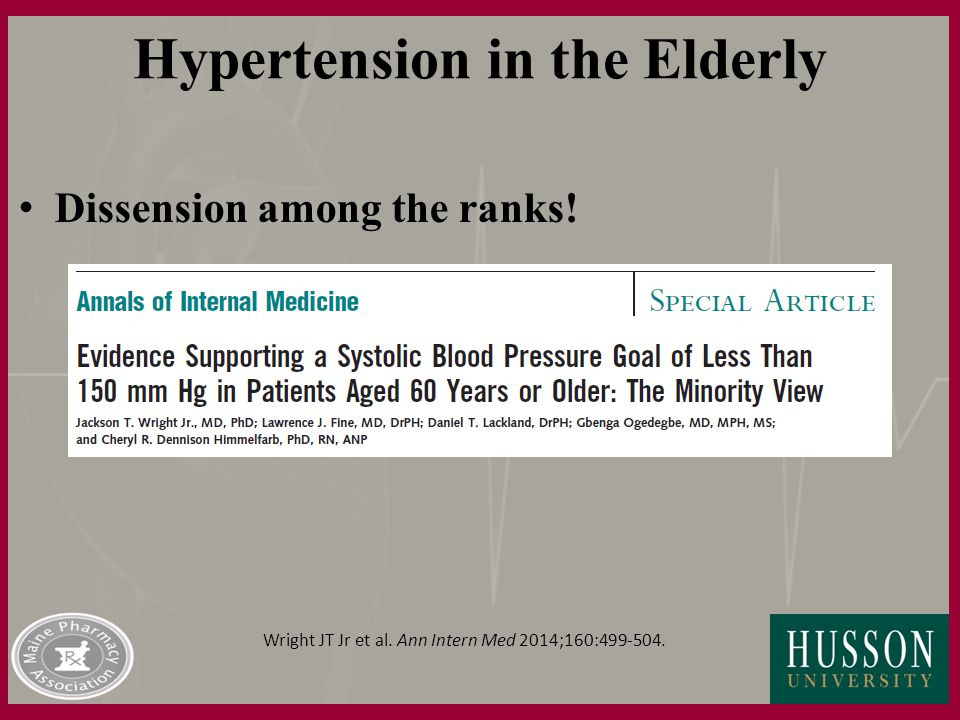 Hypertension in the Elderly

• Dissension among the ranks!

Annals of Internal Medicine

SPECIAL ARTICLE

Evidence Supporting a Systolic Blood Pressure Goal of Less Than 150 mm Hg in Patients Aged 60 Years or Older: The Minority View

Jackson T. Wright Jr., MD, PhD; Lawrence J. Fine, MD, DrPH; Daniel T. Lackland, DrPH; Gbenga Ogedegbe, MD, MPH, MS; and Cheryl R. Dennison Himmelfarb, PhD, RN, ANP

Maine Pharmacy Association

Rx

Wright JT Jr et al. Ann Intern Med 2014;160:499-504.

HUSSON UNIVERSITY